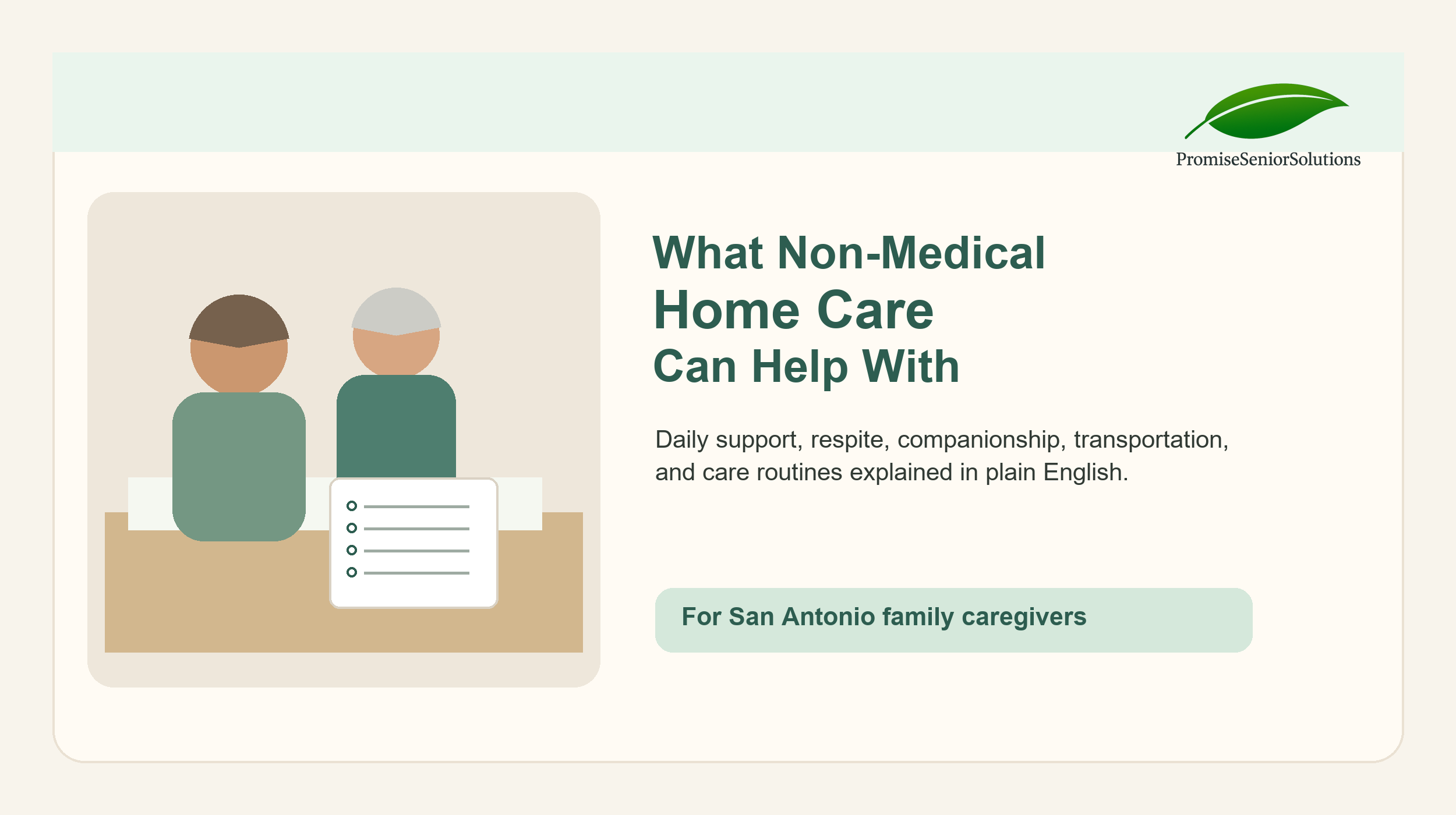 PromiseSeniorSolutions

What Non-Medical
Home Care
Can Help With

Daily support, respite, companionship, transportation, and care routines explained in plain English.

For San Antonio family caregivers